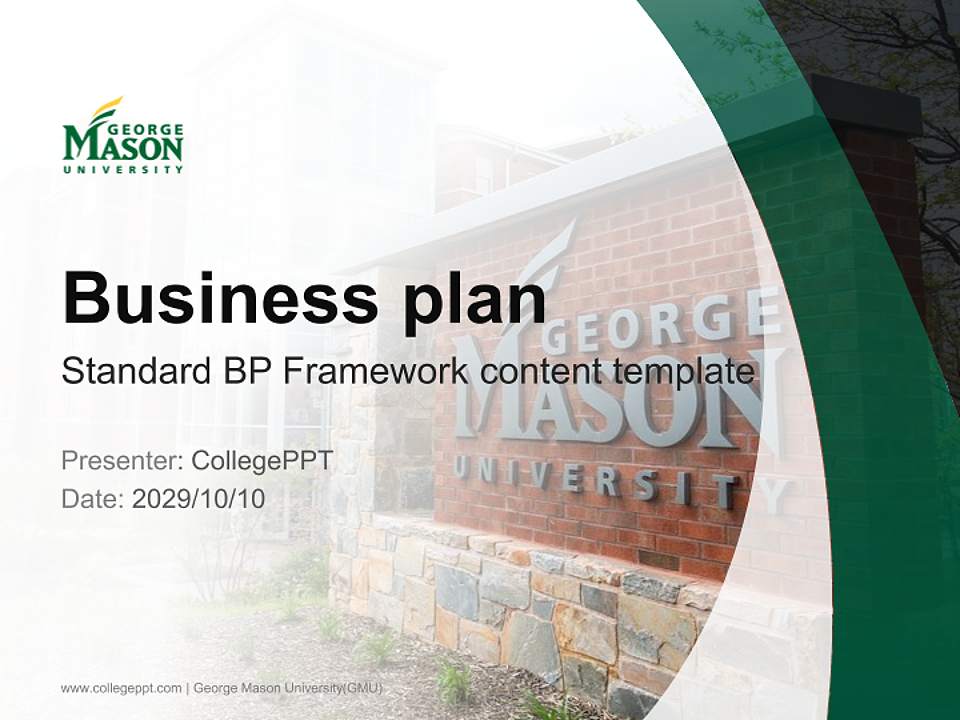 GEORGE MASON UNIVERSITY

Business plan

Standard BP Framework content template

Presenter: CollegePPT

Date: 2029/10/10

GEORGE MASON UNIVERSITY

www.collegeppt.com | George Mason University(GMU)